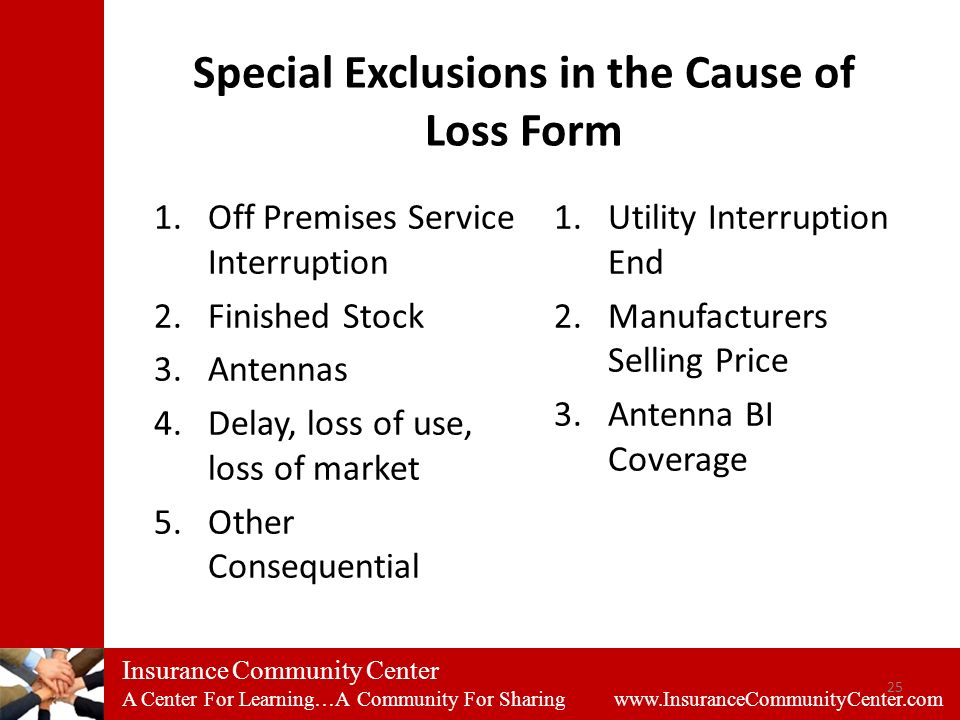 Special Exclusions in the Cause of Loss Form

1. Off Premises Service Interruption
2. Finished Stock
3. Antennas
4. Delay, loss of use, loss of market
5. Other Consequential

1. Utility Interruption End
2. Manufacturers Selling Price
3. Antenna BI Coverage

Insurance Community Center
A Center For Learning…A Community For Sharing
25
www.InsuranceCommunityCenter.com